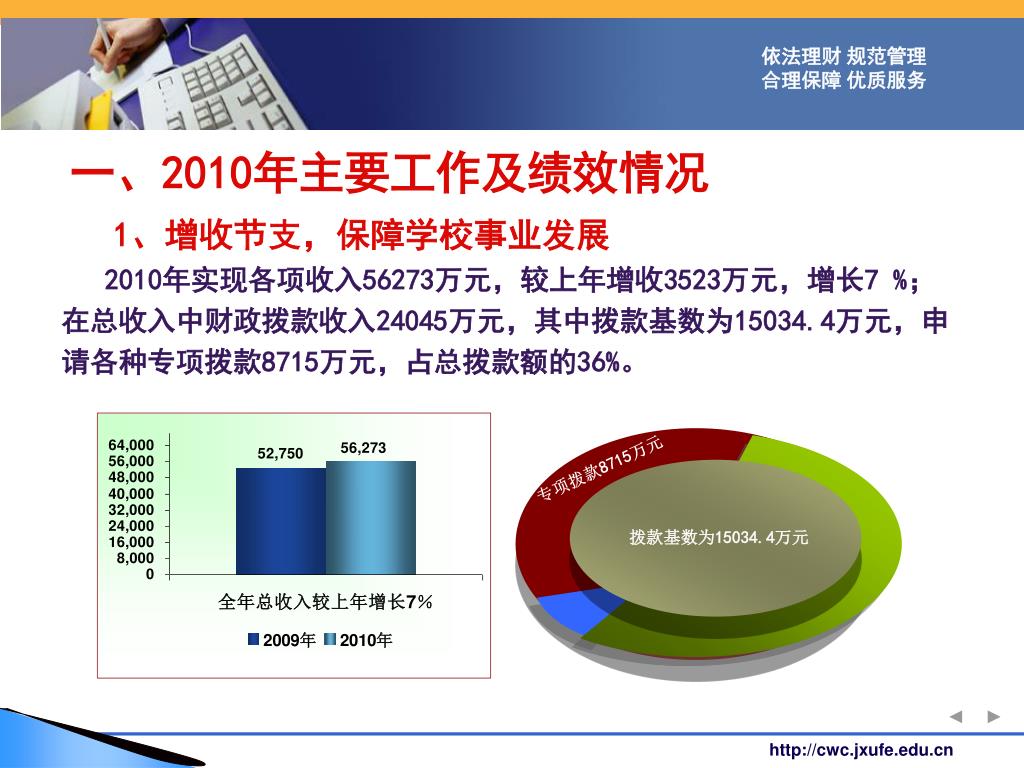 依法理财 规范管理
合理保障 优质服务

一、2010年主要工作及绩效情况

1、增收节支，保障学校事业发展

2010年实现各项收入56273万元，较上年增收3523万元，增长7 %；在总收入中财政拨款收入24045万元，其中拨款基数为15034.4万元，申请各种专项拨款8715万元，占总拨款额的36%。

64,000
56,000
48,000
40,000
32,000
24,000
16,000
8,000
0

52,750
56,273

全年总收入较上年增长7%

2009年 2010年

专项拨款8715万元

拨款基数为15034.4万元

http://cwc.jxufe.edu.cn